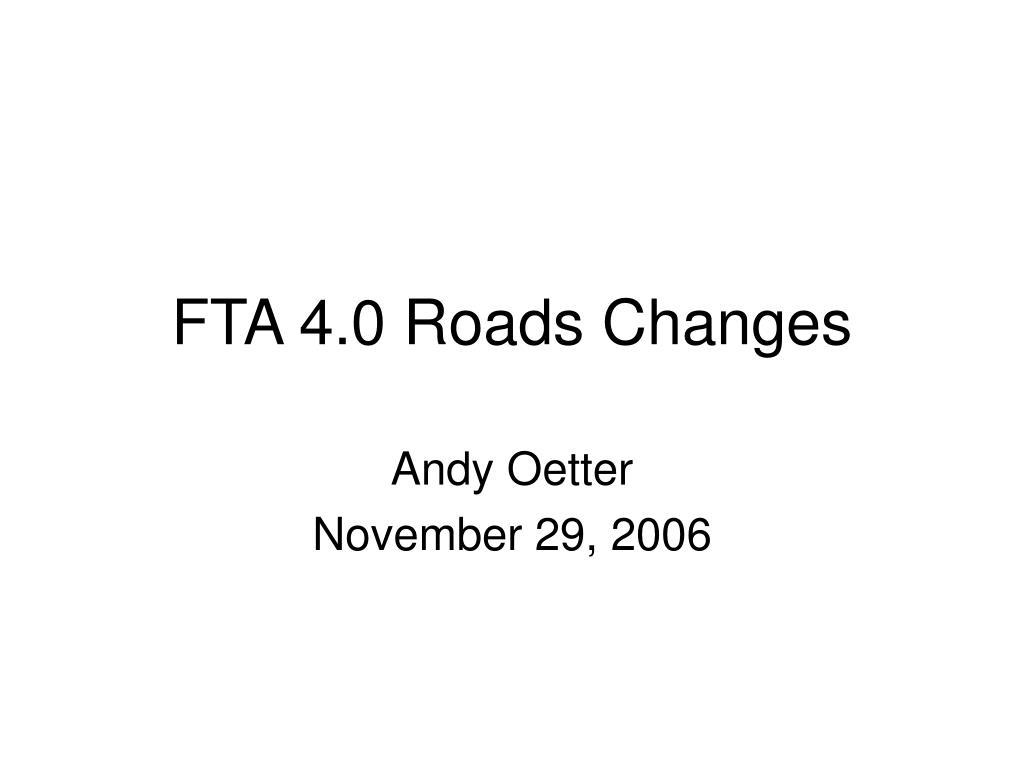 FTA 4.0 Roads Changes

Andy Oetter
November 29, 2006